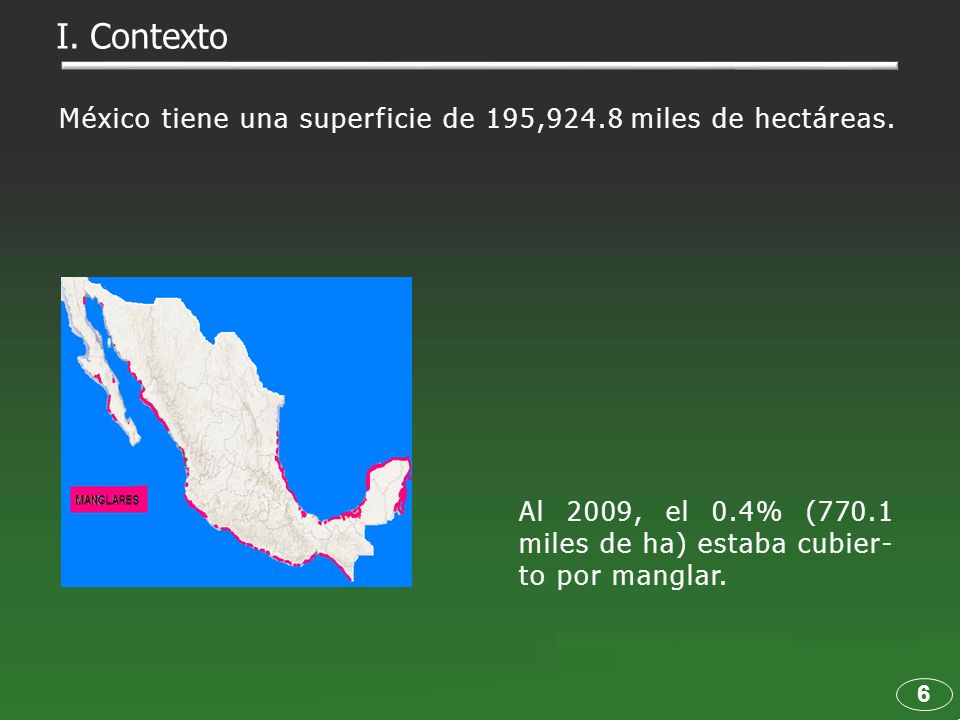 I. Contexto

México tiene una superficie de 195,924.8 miles de hectáreas.

MANGLARES

Al 2009, el 0.4% (770.1 miles de ha) estaba cubierto por manglar.

6